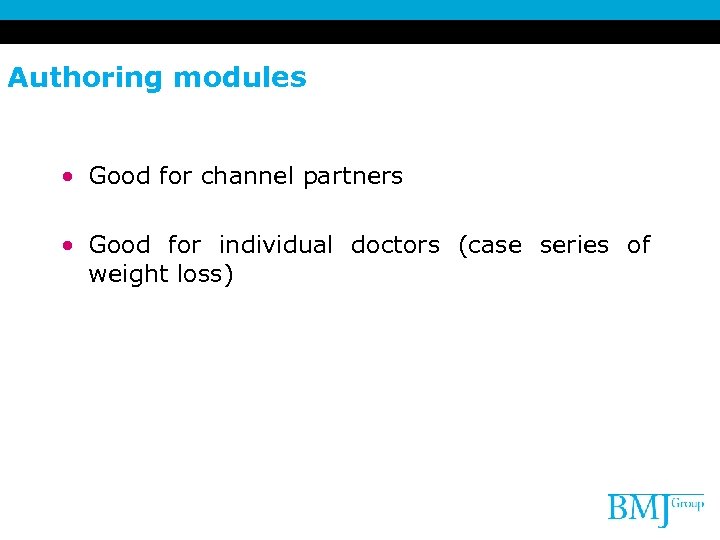 Authoring modules

• Good for channel partners

• Good for individual doctors (case series of weight loss)

BMJ Group